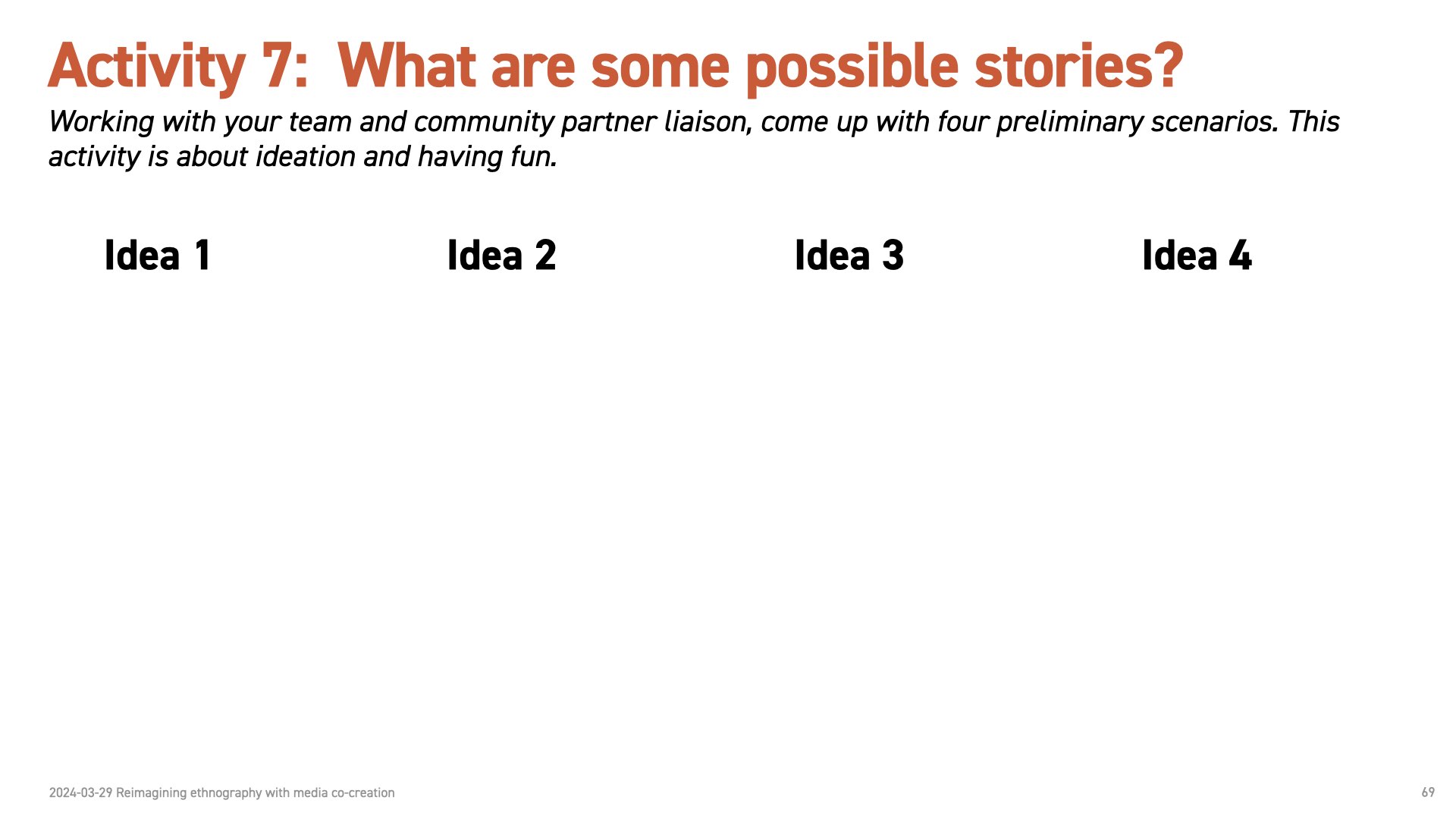 Activity 7: What are some possible stories?

Working with your team and community partner liaison, come up with four preliminary scenarios. This activity is about ideation and having fun.

Idea 1

Idea 2

Idea 3

Idea 4

2024-03-29 Reimagining ethnography with media co-creation

69